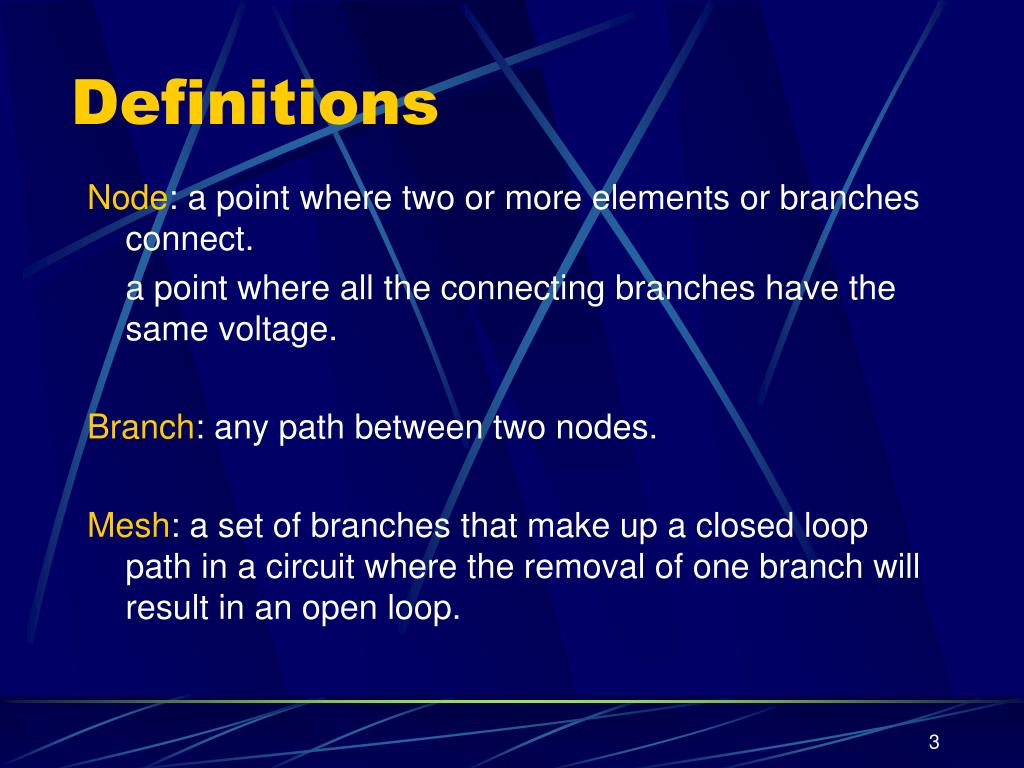 Definitions

Node: a point where two or more elements or branches connect.

a point where all the connecting branches have the same voltage.

Branch: any path between two nodes.

Mesh: a set of branches that make up a closed loop path in a circuit where the removal of one branch will result in an open loop.

3